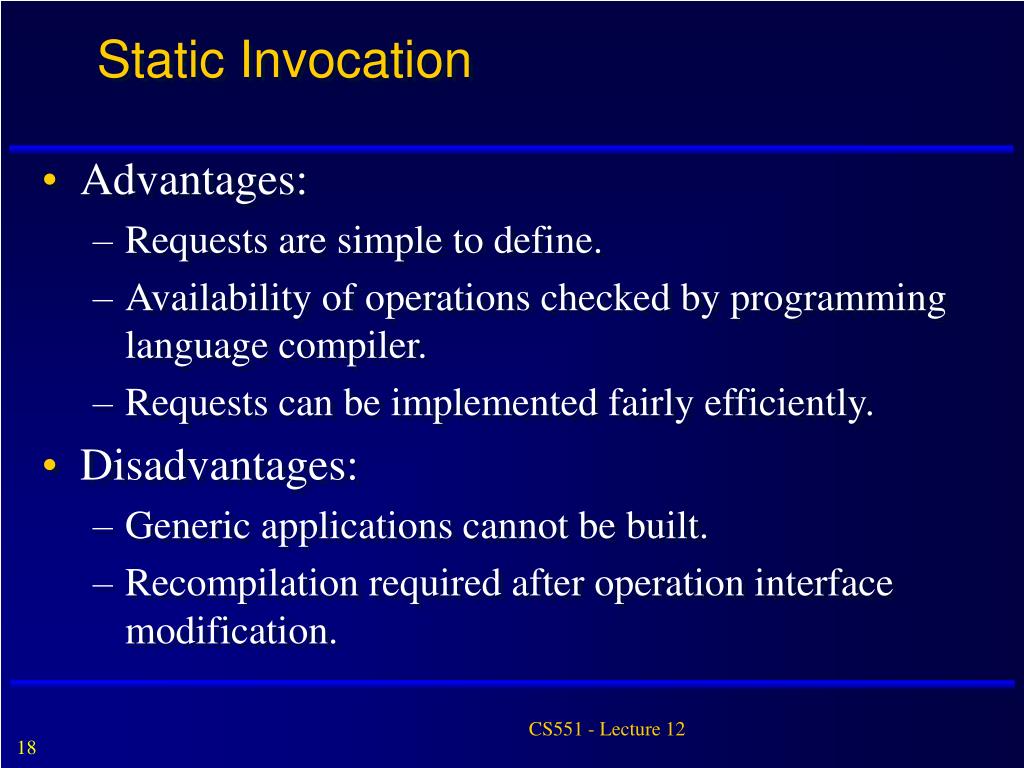 Static Invocation

• Advantages:
– Requests are simple to define.
– Availability of operations checked by programming language compiler.
– Requests can be implemented fairly efficiently.
• Disadvantages:
– Generic applications cannot be built.
– Recompilation required after operation interface modification.

CS551 - Lecture 12

18